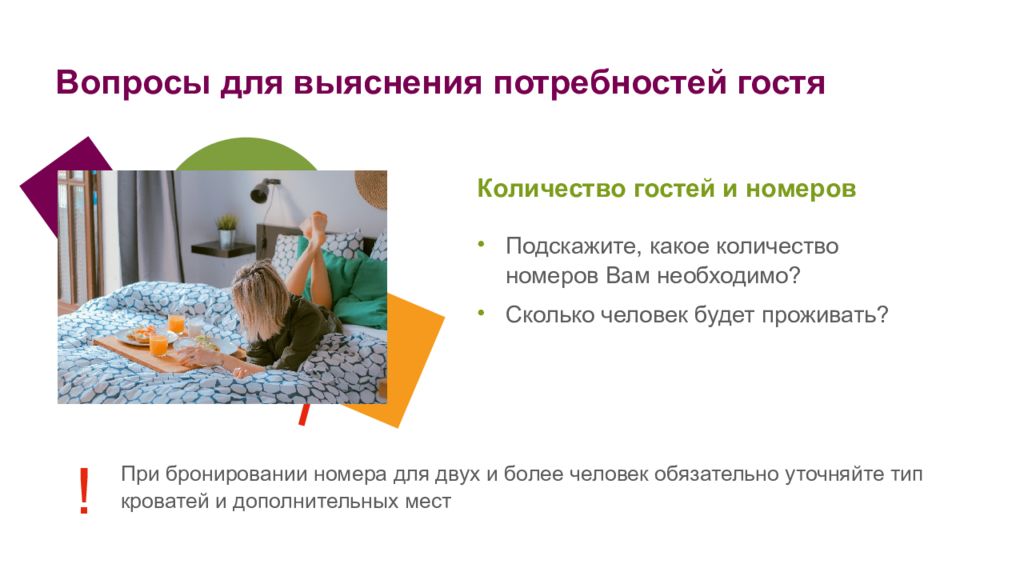 Вопросы для выяснения потребностей гостя

Количество гостей и номеров

• Подскажите, какое количество номеров Вам необходимо?
• Сколько человек будет проживать?

! При бронировании номера для двух и более человек обязательно уточняйте тип кроватей и дополнительных мест